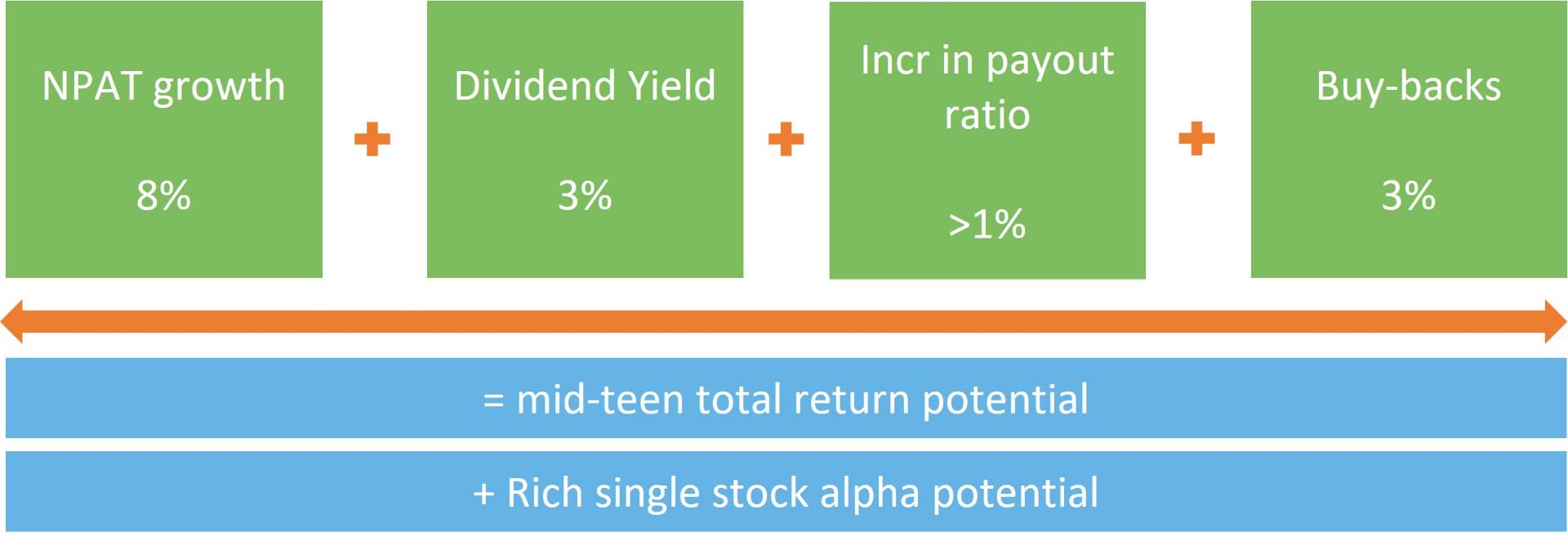 NPAT growth

8%

+

Dividend Yield

3%

+

Incr in payout ratio

>1%

+

Buy-backs

3%

= mid-teen total return potential

+ Rich single stock alpha potential